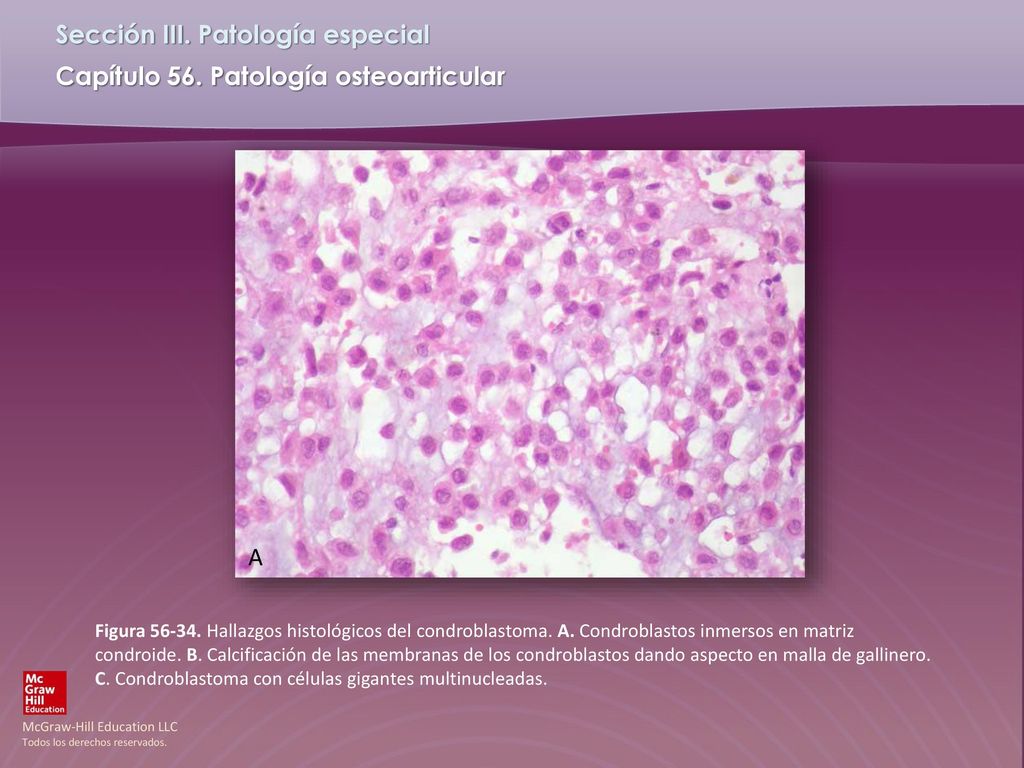 Sección III. Patología especial
Capítulo 56. Patología osteoarticular

A

Figura 56-34. Hallazgos histológicos del condroblastoma. A. Condroblastos inmersos en matriz condroide. B. Calcificación de las membranas de los condroblastos dando aspecto en malla de gallinero. C. Condroblastoma con células gigantes multinucleadas.

Mc Graw Hill Education

McGraw-Hill Education LLC
Todos los derechos reservados.